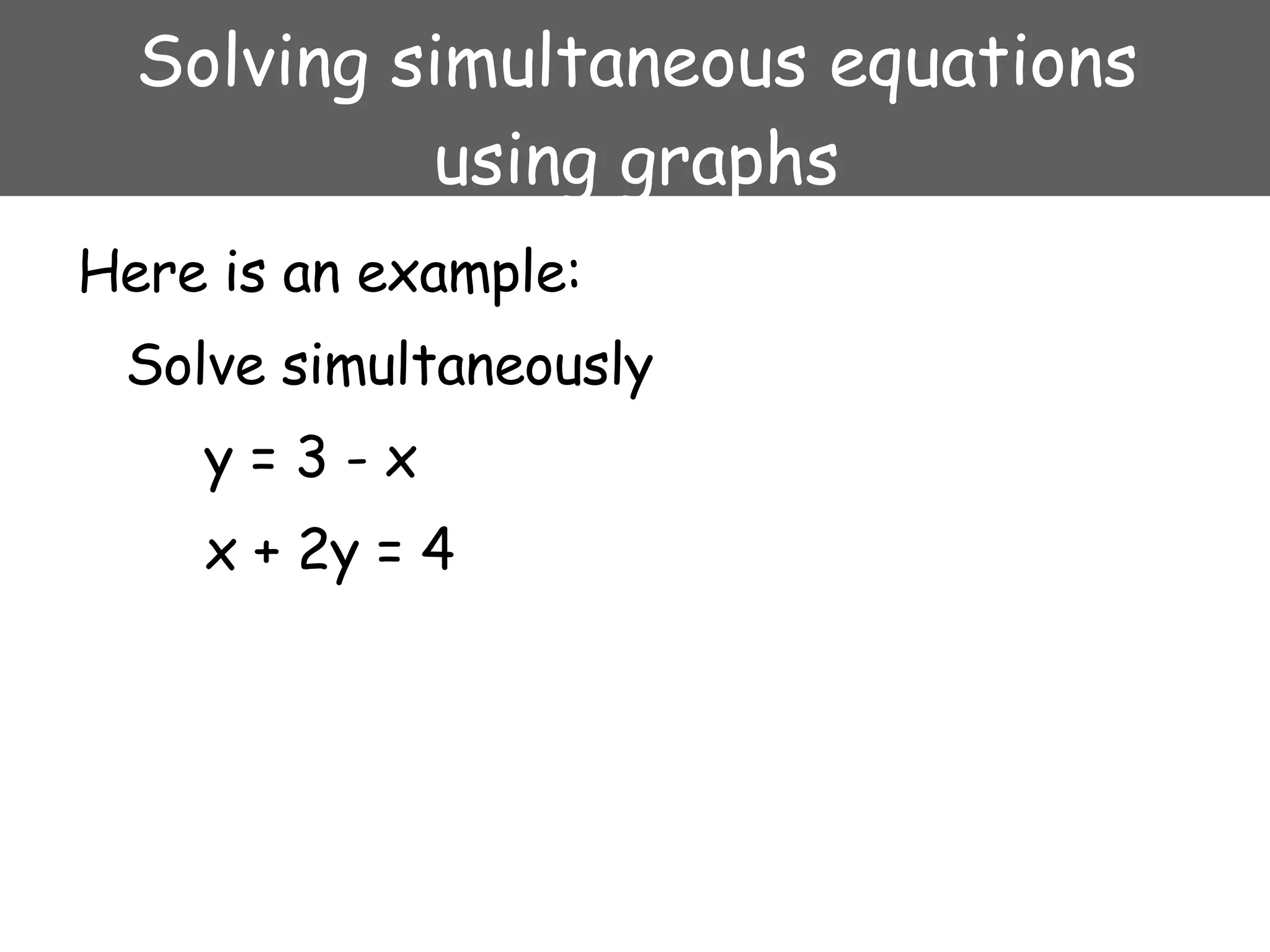 Solving simultaneous equations using graphs

Here is an example:

Solve simultaneously

$y = 3 - x$

$x + 2y = 4$